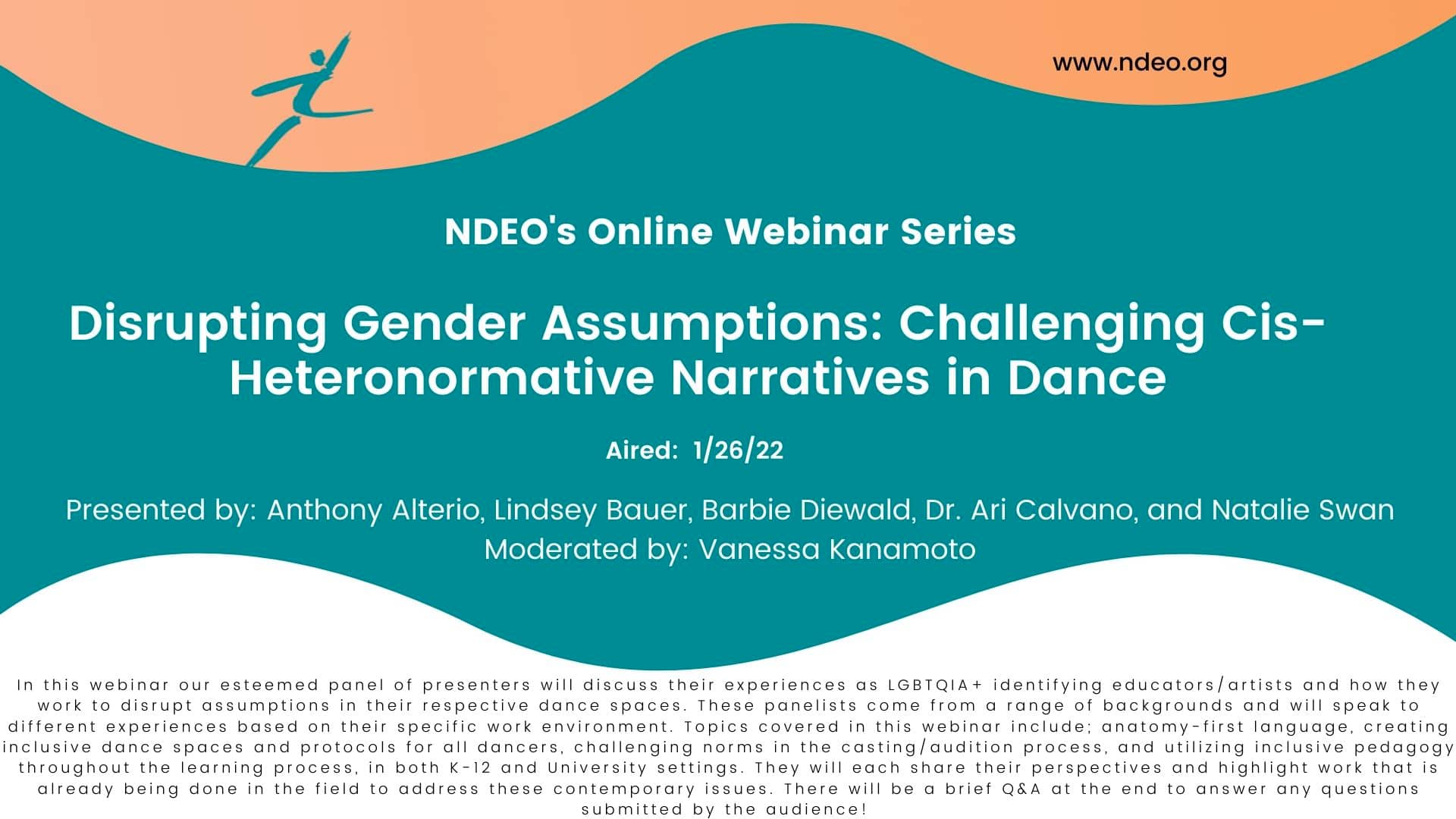 www.ndeo.org

NDEO's Online Webinar Series

Disrupting Gender Assumptions: Challenging Cis-Heteronormative Narratives in Dance

Aired: 1/26/22

Presented by: Anthony Alterio, Lindsey Bauer, Barbie Diewald, Dr. Ari Calvano, and Natalie Swan
Moderated by: Vanessa Kanamoto

In this webinar our esteemed panel of presenters will discuss their experiences as LGBTQIA+ identifying educators/artists and how they work to disrupt assumptions in their respective dance spaces. These panelists come from a range of backgrounds and will speak to different experiences based on their specific work environment. Topics covered in this webinar include; anatomy-first language, creating inclusive dance spaces and protocols for all dancers, challenging norms in the casting/audition process, and utilizing inclusive pedagogy throughout the learning process, in both K-12 and University settings. They will each share their perspectives and highlight work that is already being done in the field to address these contemporary issues. There will be a brief Q&A at the end to answer any questions submitted by the audience!